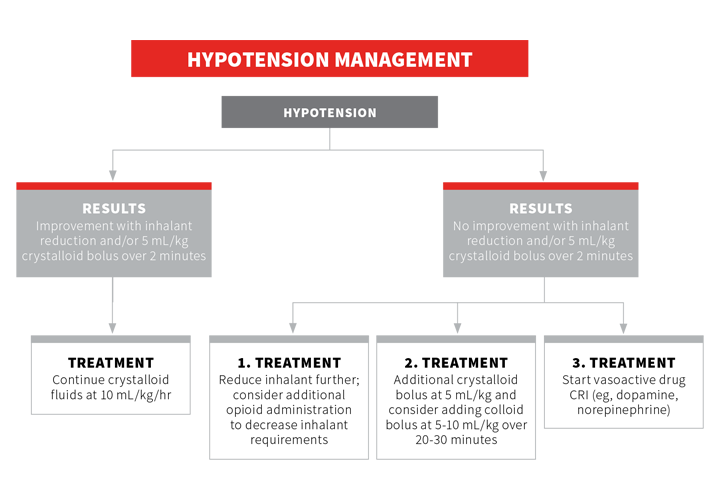 HYPOTENSION MANAGEMENT

HYPOTENSION

RESULTS
Improvement with inhalant reduction and/or 5 mL/kg crystalloid bolus over 2 minutes

RESULTS
No improvement with inhalant reduction and/or 5 mL/kg crystalloid bolus over 2 minutes

TREATMENT
Continue crystalloid fluids at 10 mL/kg/hr

1. TREATMENT
Reduce inhalant further; consider additional opioid administration to decrease inhalant requirements

2. TREATMENT
Additional crystalloid bolus at 5 mL/kg and consider adding colloid bolus at 5-10 mL/kg over 20-30 minutes

3. TREATMENT
Start vasoactive drug CRI (eg, dopamine, norepinephrine)